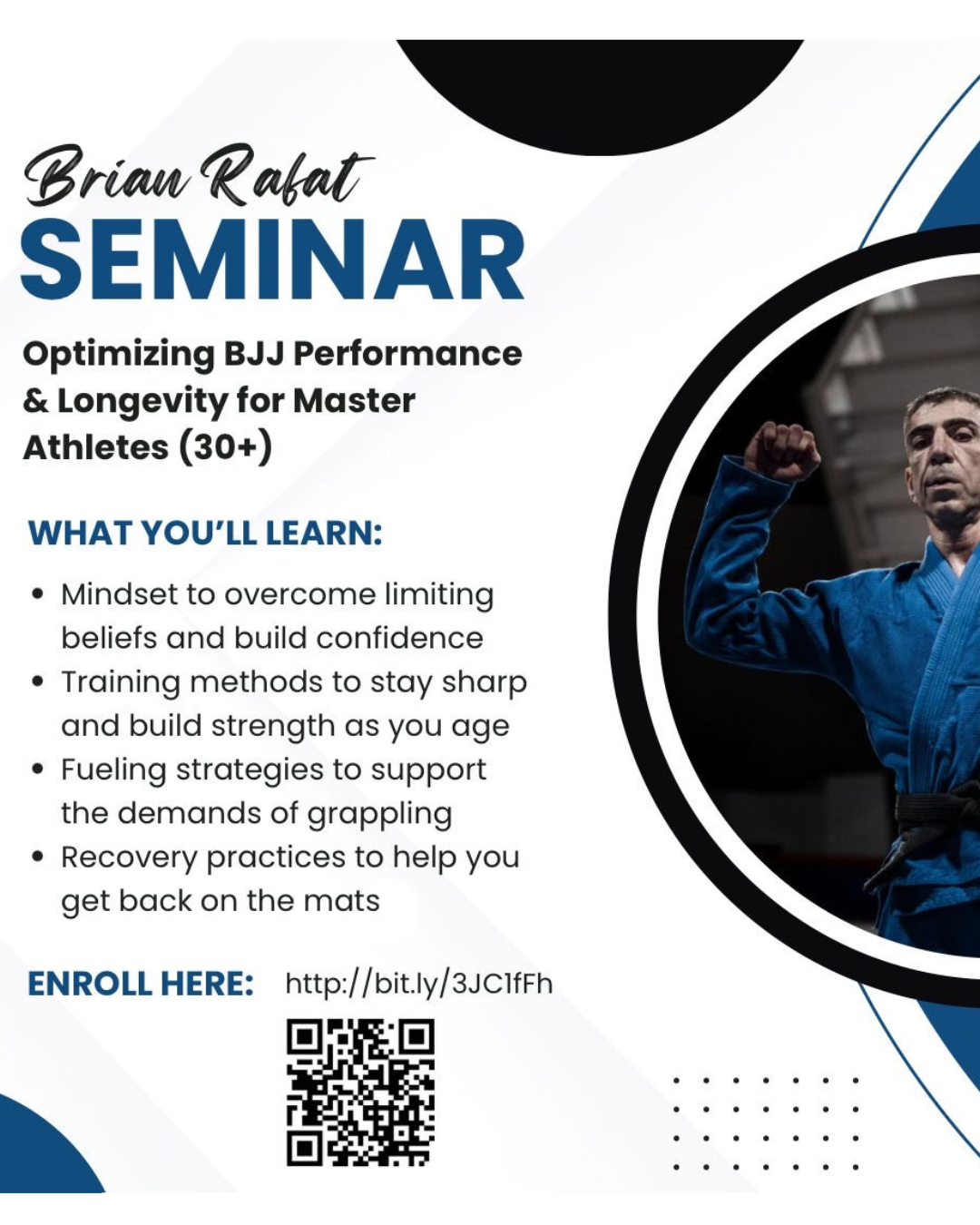 Brian Rafat
SEMINAR

Optimizing BJJ Performance & Longevity for Master Athletes (30+)

WHAT YOU'LL LEARN:

• Mindset to overcome limiting beliefs and build confidence
• Training methods to stay sharp and build strength as you age
• Fueling strategies to support the demands of grappling
• Recovery practices to help you get back on the mats

ENROLL HERE: http://bit.ly/3JC1fFh